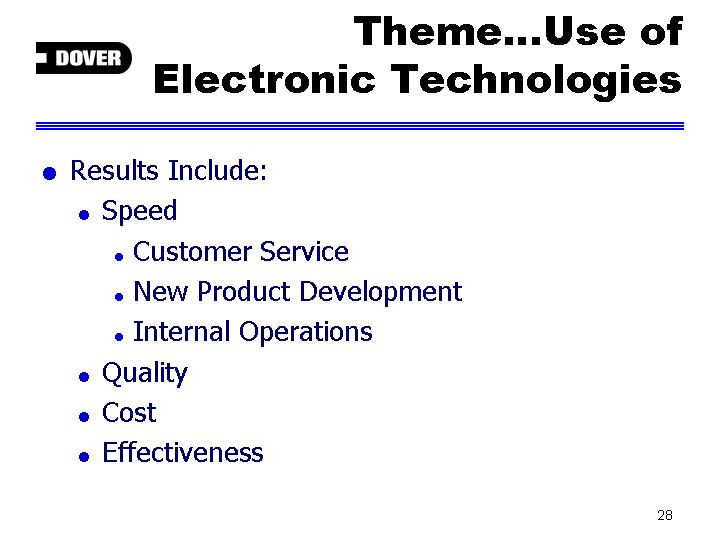 DOVER

Theme...Use of Electronic Technologies

- Results Include:
  - Speed
    - Customer Service
    - New Product Development
    - Internal Operations
  - Quality
  - Cost
  - Effectiveness

28